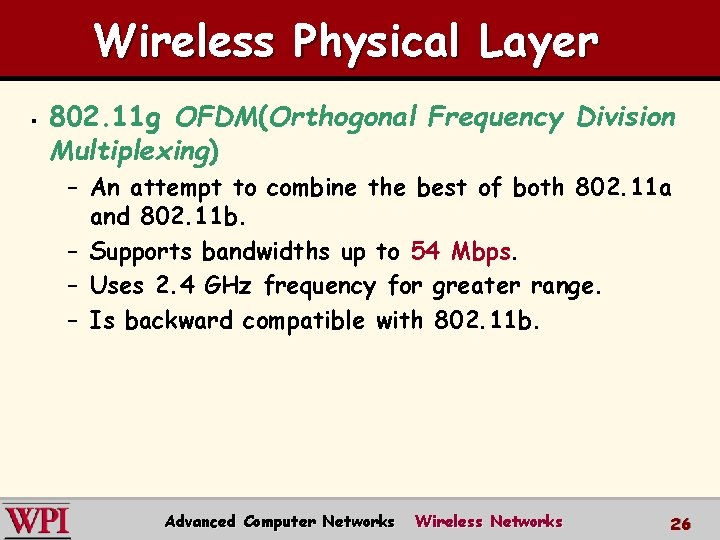 Wireless Physical Layer

▪ 802.11g OFDM(Orthogonal Frequency Division Multiplexing)

– An attempt to combine the best of both 802.11a and 802.11b.

– Supports bandwidths up to 54 Mbps.

– Uses 2.4 GHz frequency for greater range.

– Is backward compatible with 802.11b.

WPI Advanced Computer Networks Wireless Networks 26